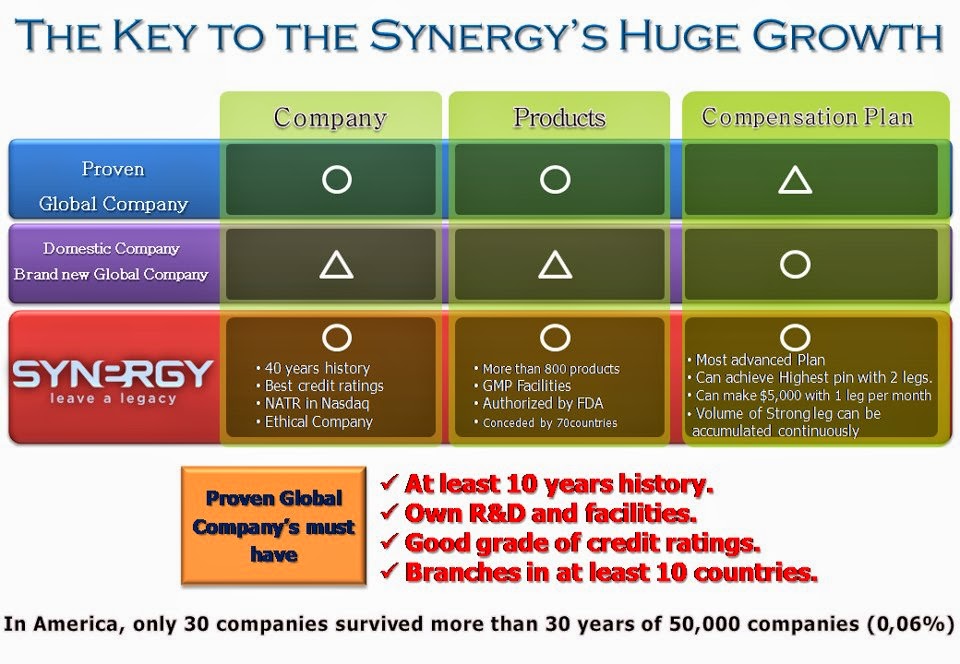 THE KEY TO THE SYNERGY'S HUGE GROWTH

| | Company | Products | Compensation Plan |
|---|---|---|---|
| Proven Global Company | ○ | ○ | △ |
| Domestic Company Brand new Global Company | △ | △ | ○ |
| SYNERGY leave a legacy | ○ • 40 years history • Best credit ratings • NATR in Nasdaq • Ethical Company | ○ • More than 800 products • GMP Facilities • Authorized by FDA • Conceded by 70countries | ○ • Most advanced Plan • Can achieve Highest pin with 2 legs. • Can make $5,000 with 1 leg per month • Volume of Strong leg can be accumulated continuously |

Proven Global Company's must have

✓ At least 10 years history.
✓ Own R&D and facilities.
✓ Good grade of credit ratings.
✓ Branches in at least 10 countries.

In America, only 30 companies survived more than 30 years of 50,000 companies (0,06%)